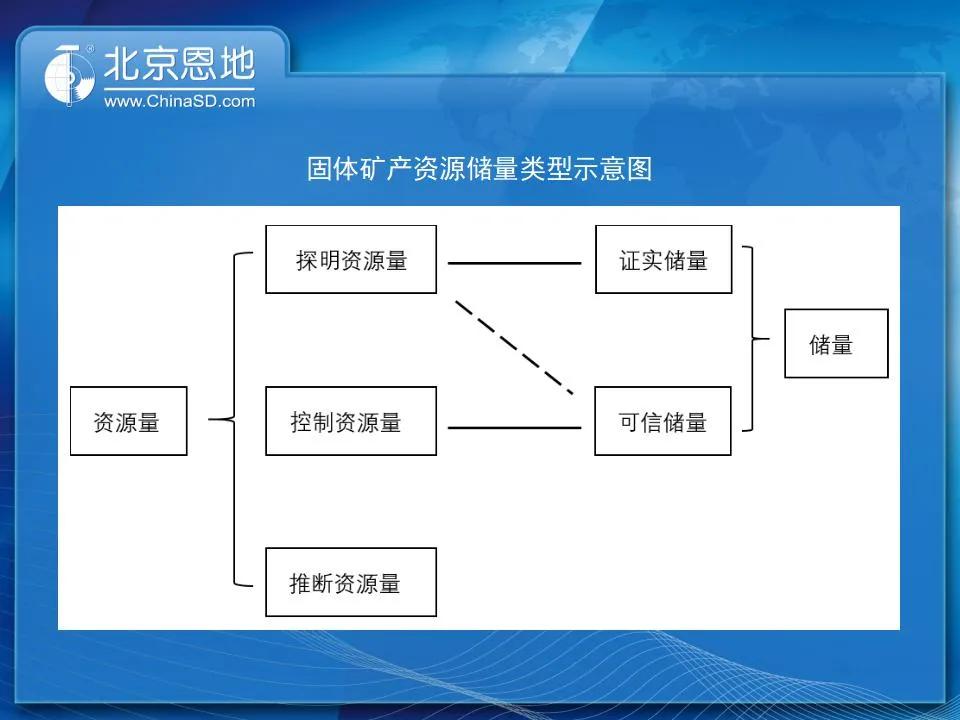 北京恩地
www.ChinaSD.com

固体矿产资源储量类型示意图

资源量

探明资源量

控制资源量

推断资源量

证实储量

可信储量

储量